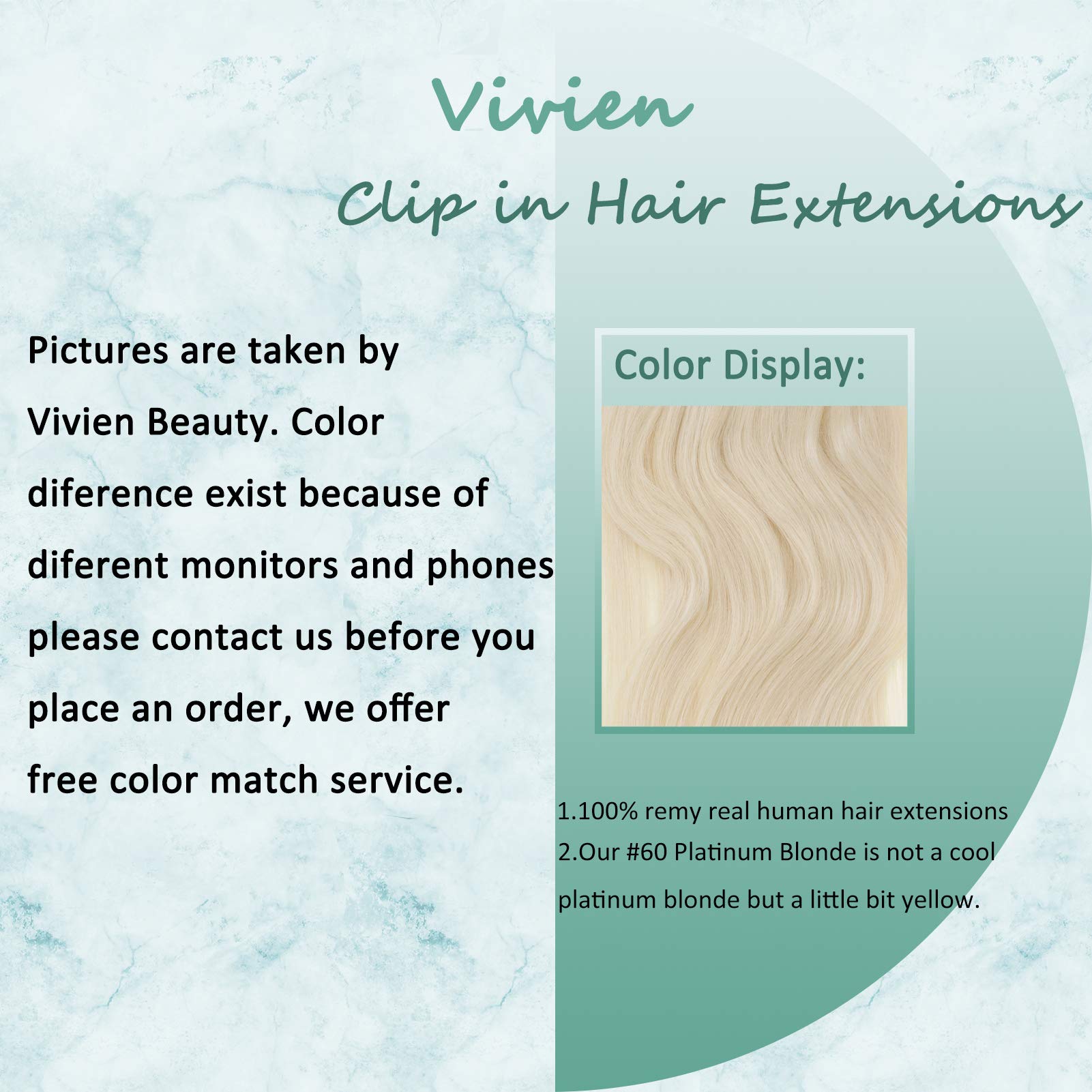 Vivien

Clip in Hair Extensions

Pictures are taken by Vivien Beauty. Color diference exist because of diferent monitors and phones please contact us before you place an order, we offer free color match service.

Color Display:

1.100% remy real human hair extensions
2.Our #60 Platinum Blonde is not a cool platinum blonde but a little bit yellow.